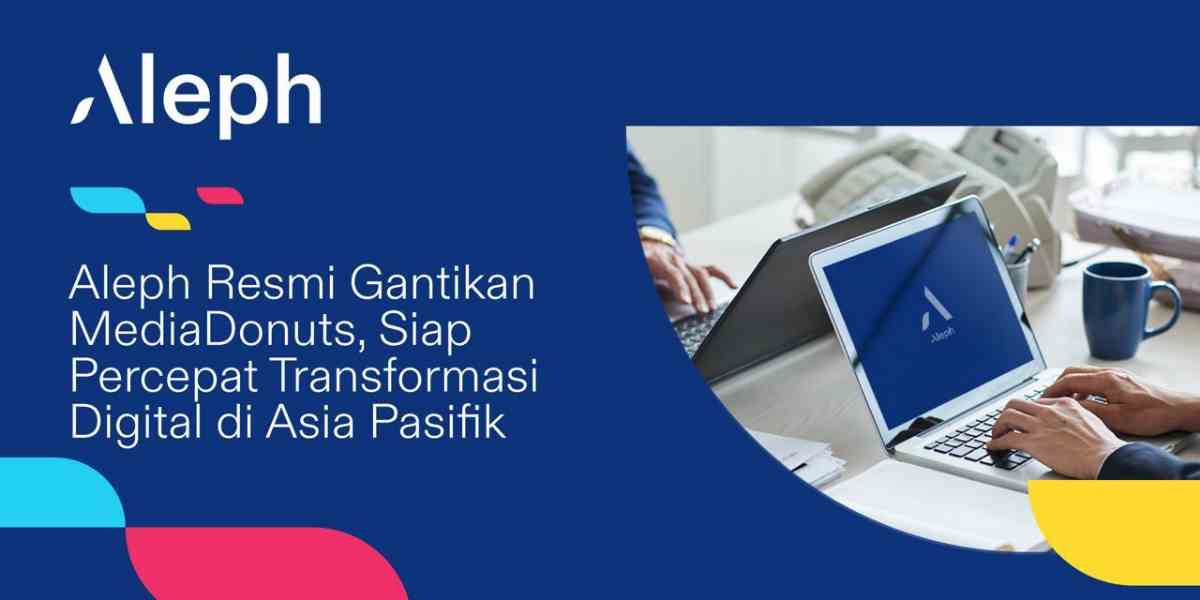 Aleph

Aleph Resmi Gantikan MediaDonuts, Siap Percepat Transformasi Digital di Asia Pasifik

Aleph